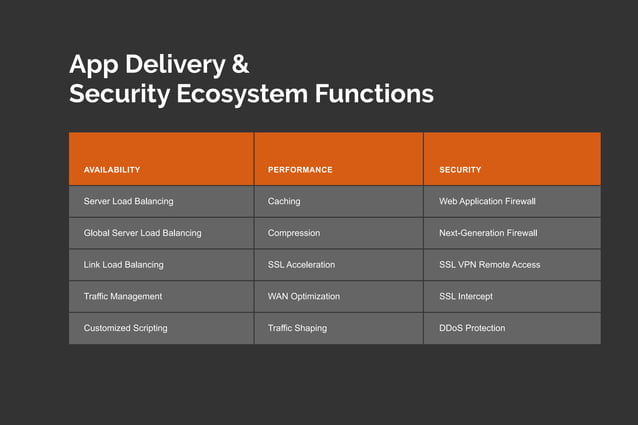 App Delivery &
Security Ecosystem Functions

| AVAILABILITY | PERFORMANCE | SECURITY |
|---|---|---|
| Server Load Balancing | Caching | Web Application Firewall |
| Global Server Load Balancing | Compression | Next-Generation Firewall |
| Link Load Balancing | SSL Acceleration | SSL VPN Remote Access |
| Traffic Management | WAN Optimization | SSL Intercept |
| Customized Scripting | Traffic Shaping | DDoS Protection |